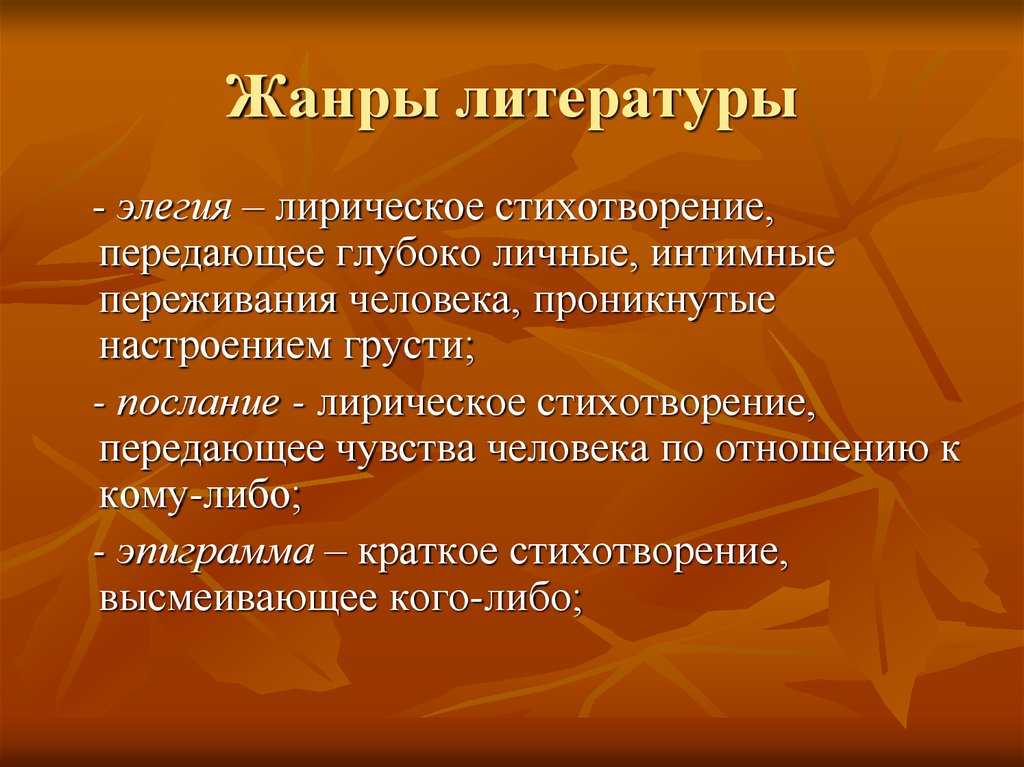 Жанры литературы

- элегия – лирическое стихотворение, передающее глубоко личные, интимные переживания человека, проникнутые настроением грусти;

- послание - лирическое стихотворение, передающее чувства человека по отношению к кому-либо;

- эпиграмма – краткое стихотворение, высмеивающее кого-либо;